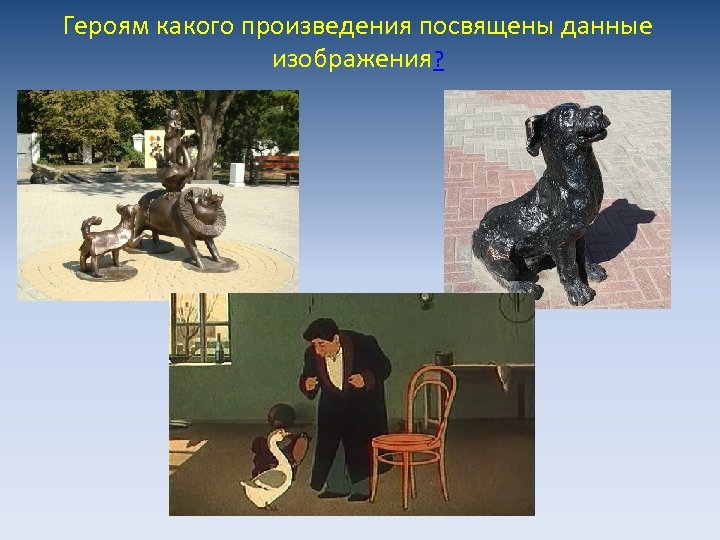 Героям какого произведения посвящены данные изображения?